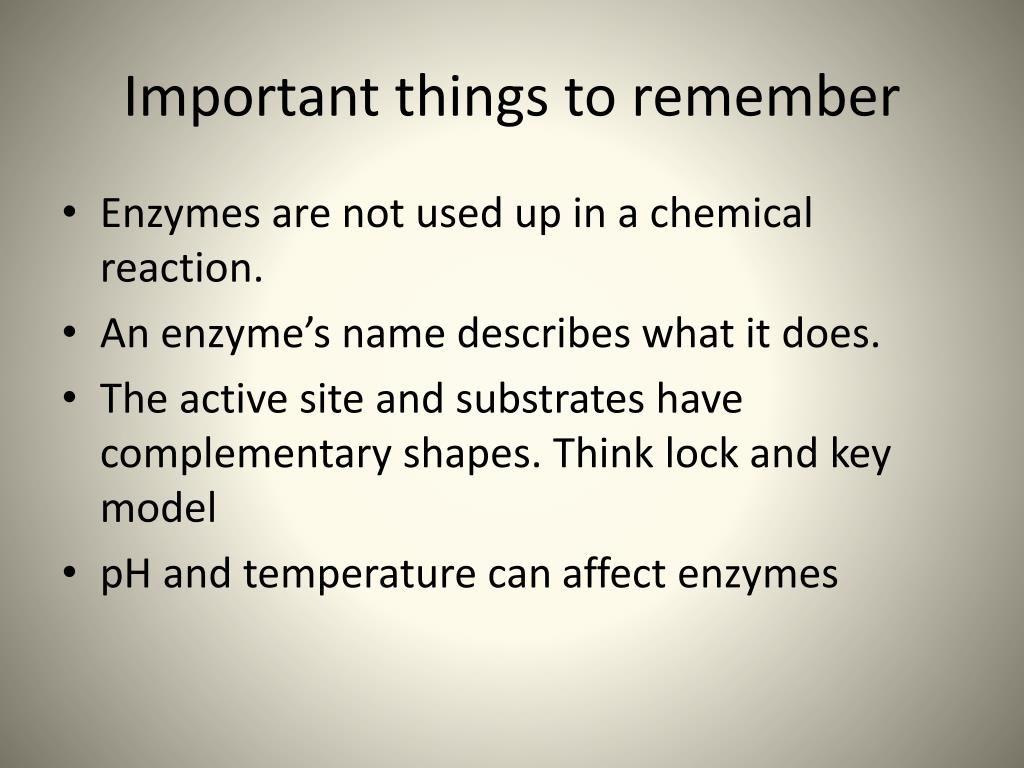 Important things to remember

• Enzymes are not used up in a chemical reaction.
• An enzyme’s name describes what it does.
• The active site and substrates have complementary shapes. Think lock and key model
• pH and temperature can affect enzymes